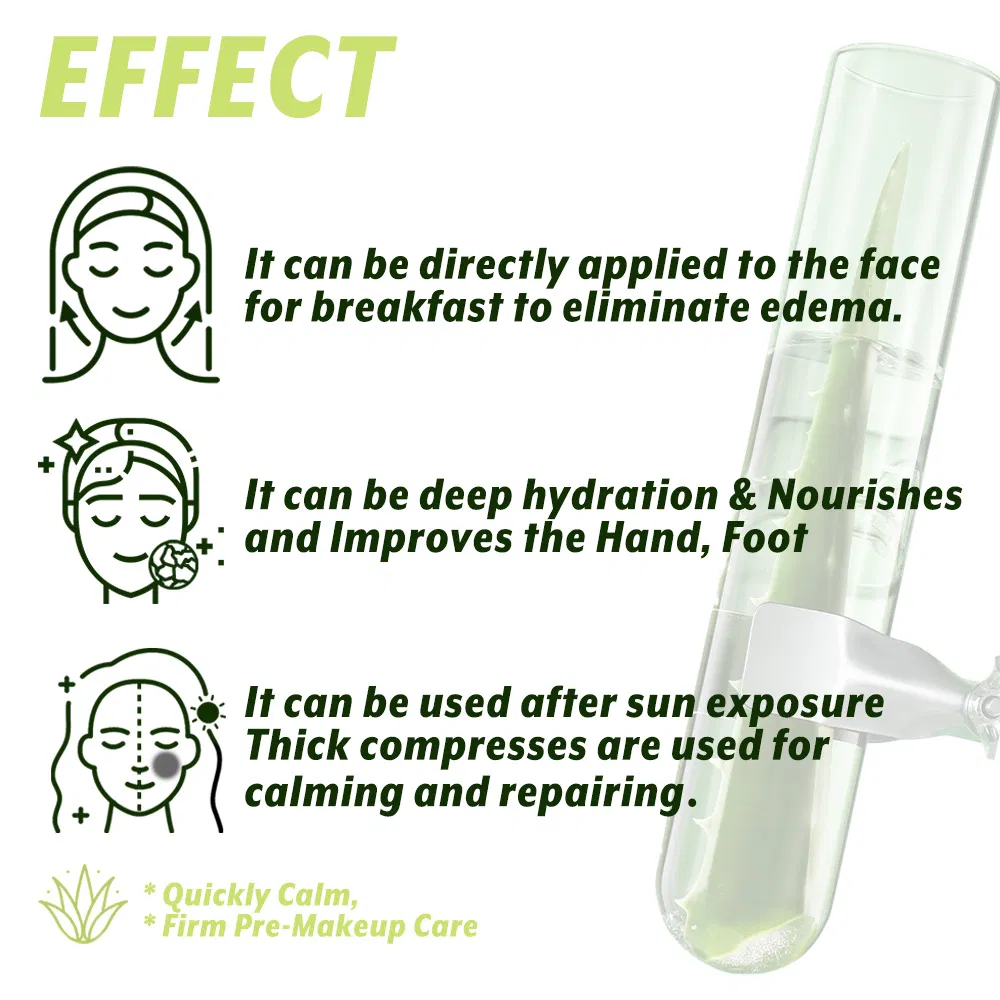 EFFECT

It can be directly applied to the face for breakfast to eliminate edema.

It can be deep hydration & Nourishes and Improves the Hand, Foot

It can be used after sun exposure Thick compresses are used for calming and repairing.

* Quickly Calm,
* Firm Pre-Makeup Care